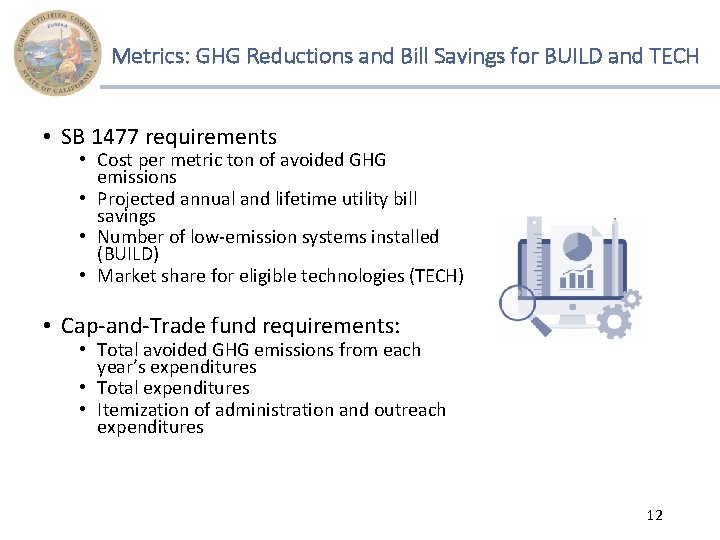 PUBLIC UTILITIES COMMISSION
EUREKA
STATE OF CALIFORNIA

Metrics: GHG Reductions and Bill Savings for BUILD and TECH

• SB 1477 requirements
  • Cost per metric ton of avoided GHG emissions
  • Projected annual and lifetime utility bill savings
  • Number of low-emission systems installed (BUILD)
  • Market share for eligible technologies (TECH)

• Cap-and-Trade fund requirements:
  • Total avoided GHG emissions from each year's expenditures
  • Total expenditures
  • Itemization of administration and outreach expenditures

12